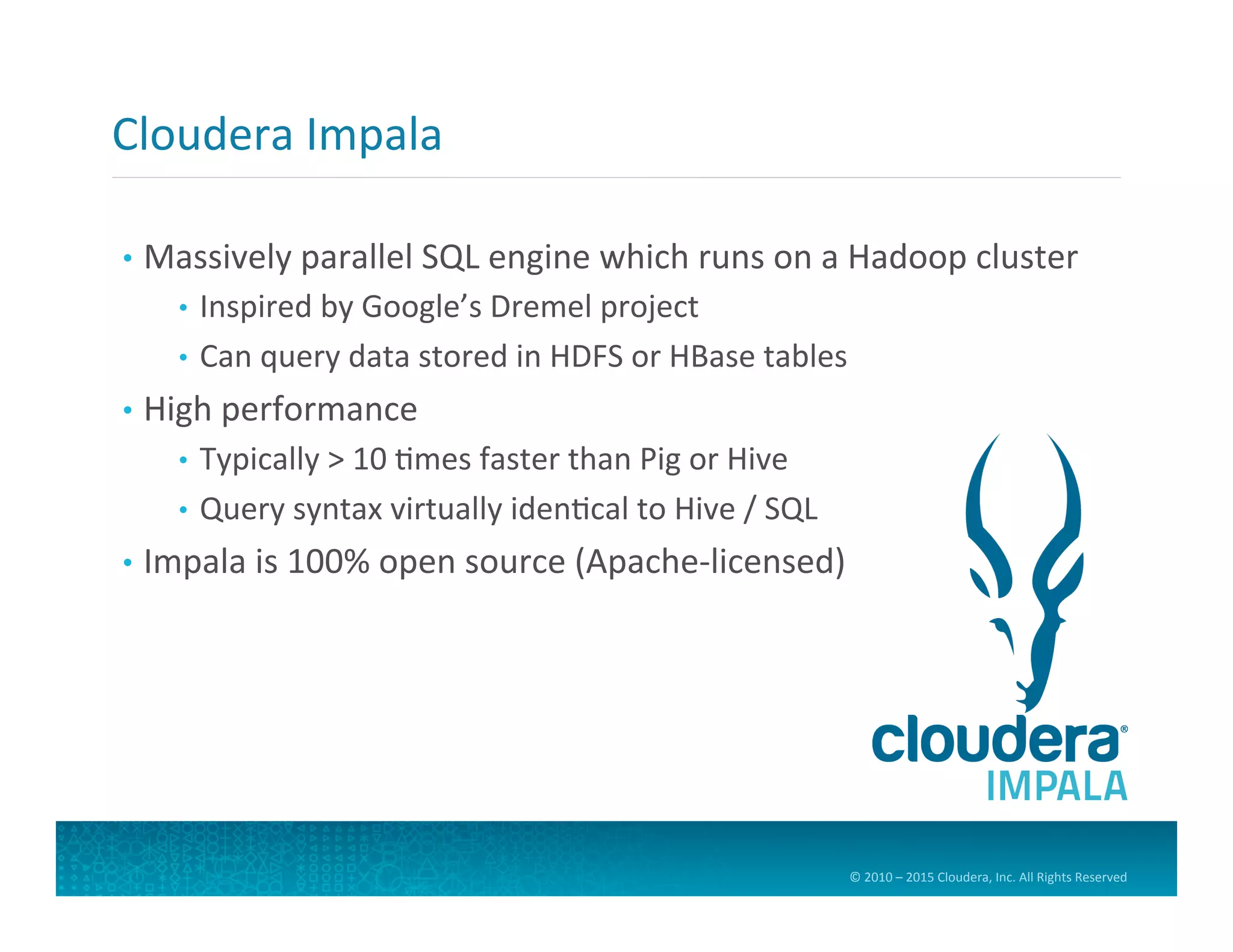 Cloudera Impala

• Massively parallel SQL engine which runs on a Hadoop cluster
  • Inspired by Google's Dremel project
  • Can query data stored in HDFS or HBase tables
• High performance
  • Typically > 10 times faster than Pig or Hive
  • Query syntax virtually identical to Hive / SQL
• Impala is 100% open source (Apache-licensed)

cloudera®
IMPALA

© 2010 – 2015 Cloudera, Inc. All Rights Reserved